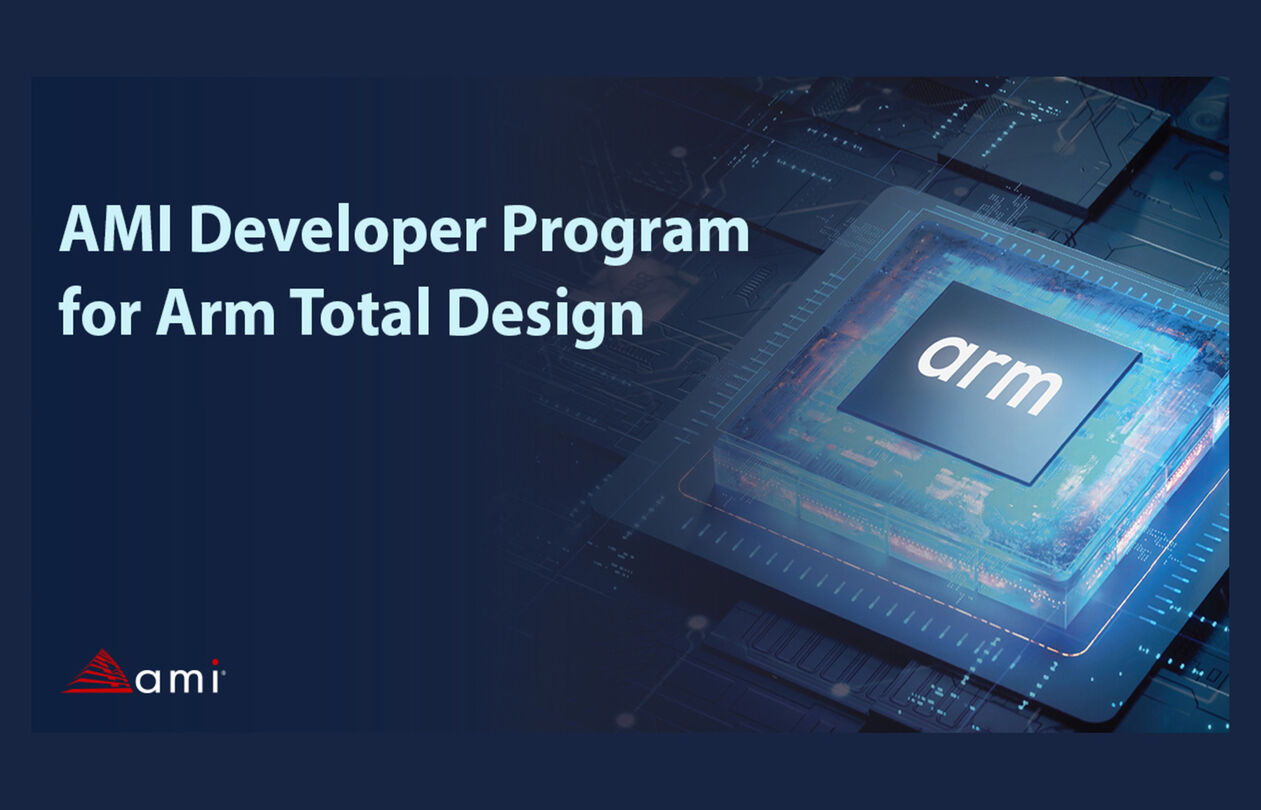 AMI Developer Program for Arm Total Design

arm

ami